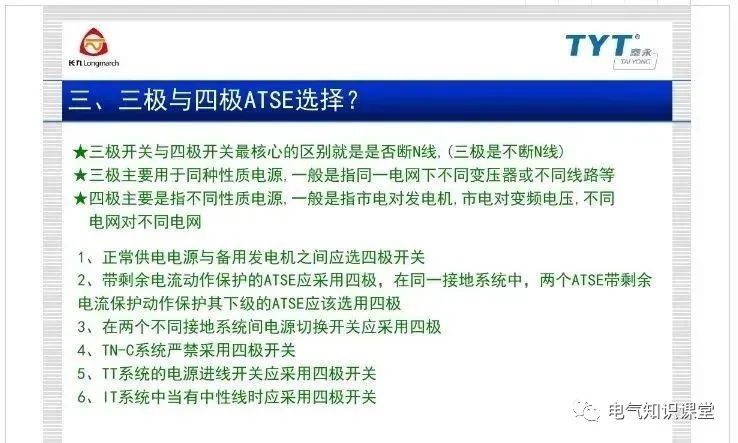 长征 Longmarch

TYT 泰永 TAI YONG

三、三极与四极ATSE选择？

★三极开关与四极开关最核心的区别就是是否断N线，(三极是不断N线)
★三极主要用于同种性质电源，一般是指同一电网下不同变压器或不同线路等
★四极主要是指不同性质电源，一般是指市电对发电机，市电对变频电压，不同电网对不同电网

1、正常供电电源与备用发电机之间应选四极开关
2、带剩余电流动作保护的ATSE应采用四极，在同一接地系统中，两个ATSE带剩余电流保护动作保护其下级的ATSE应该选用四极
3、在两个不同接地系统间电源切换开关应采用四极
4、TN-C系统严禁采用四极开关
5、TT系统的电源进线开关应采用四极开关
6、IT系统中当有中性线时应采用四极开关

电气知识课堂